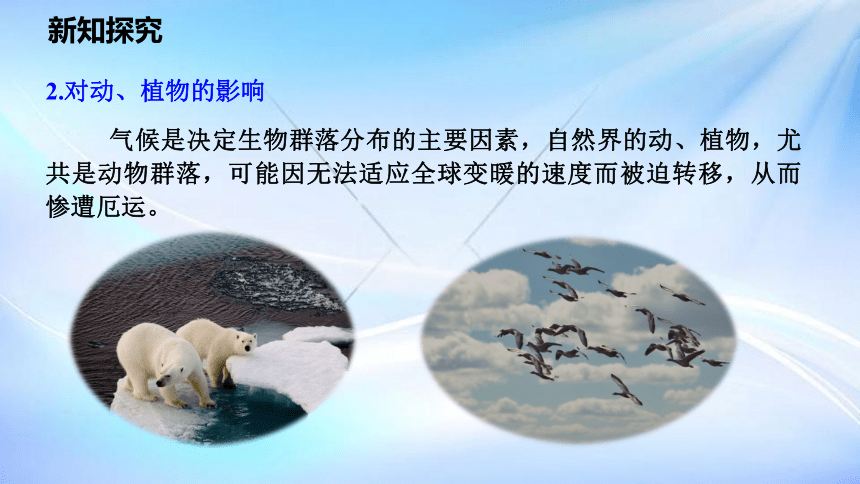 新知探究

2.对动、植物的影响

气候是决定生物群落分布的主要因素，自然界的动、植物，尤共是动物群落，可能因无法适应全球变暖的速度而被迫转移，从而惨遭厄运。